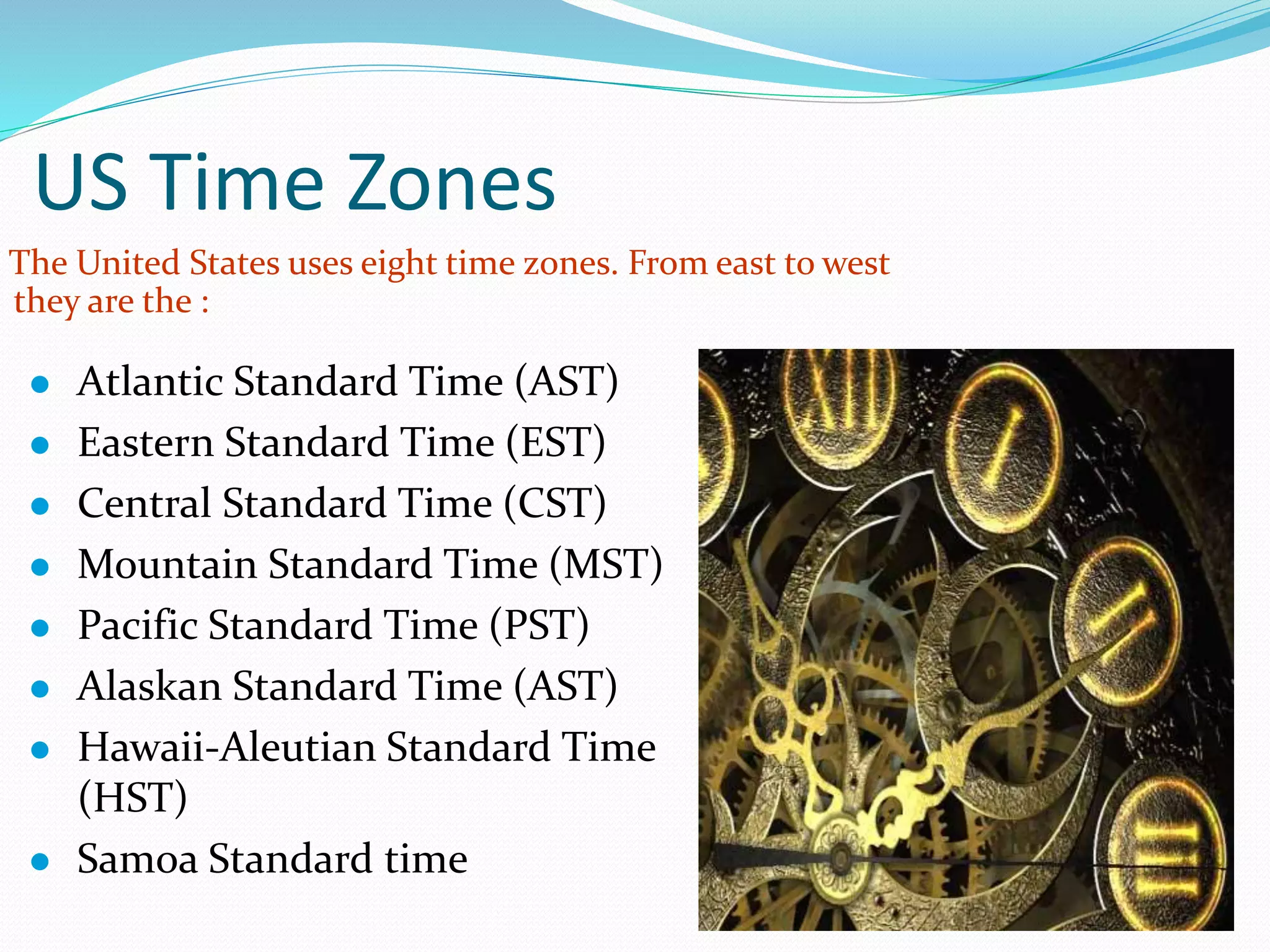 US Time Zones

The United States uses eight time zones. From east to west they are the :

- Atlantic Standard Time (AST)
- Eastern Standard Time (EST)
- Central Standard Time (CST)
- Mountain Standard Time (MST)
- Pacific Standard Time (PST)
- Alaskan Standard Time (AST)
- Hawaii-Aleutian Standard Time (HST)
- Samoa Standard time

XII
I
II
III